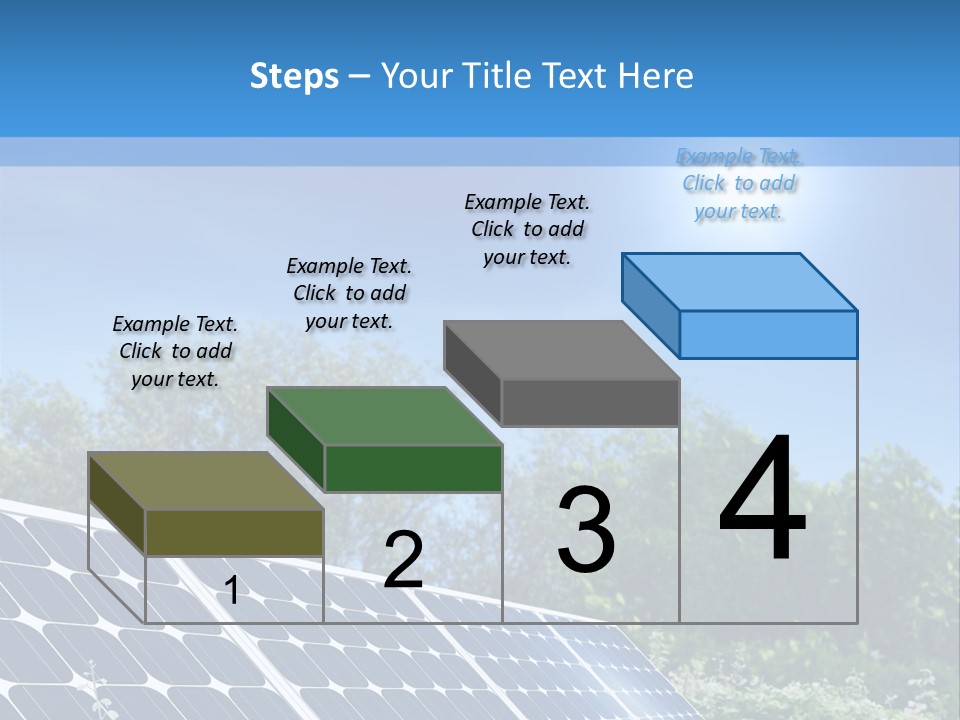 Steps – Your Title Text Here

Example Text. Click to add your text.

Example Text. Click to add your text.

Example Text. Click to add your text.

Example Text. Click to add your text.

1

2

3

4